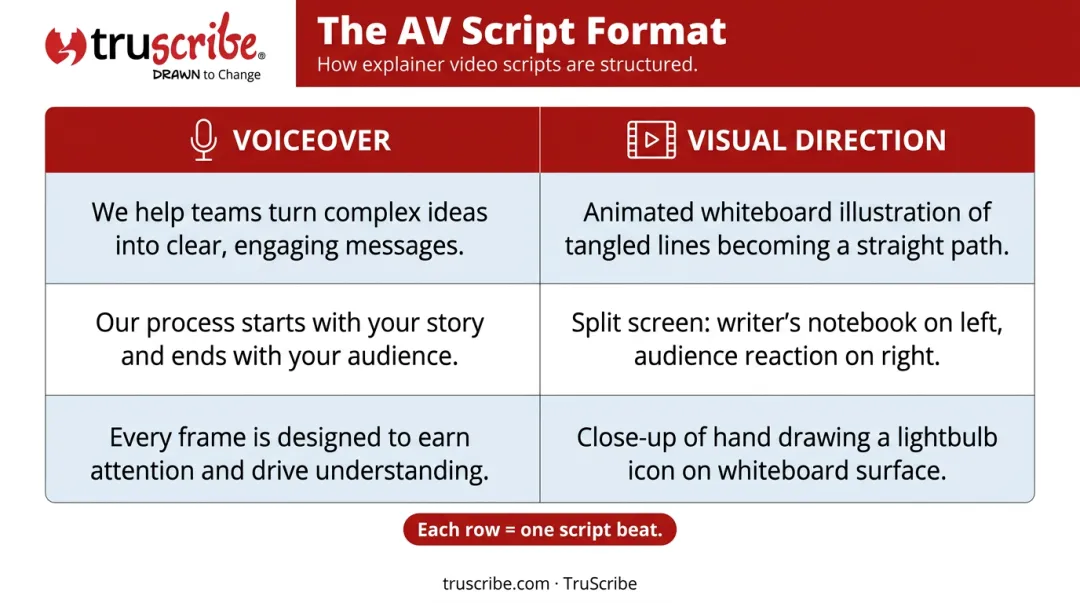 truscribe®
DRAWN to Change

The AV Script Format
How explainer video scripts are structured.

| VOICEOVER | VISUAL DIRECTION |
|---|---|
| We help teams turn complex ideas into clear, engaging messages. | Animated whiteboard illustration of tangled lines becoming a straight path. |
| Our process starts with your story and ends with your audience. | Split screen: writer's notebook on left, audience reaction on right. |
| Every frame is designed to earn attention and drive understanding. | Close-up of hand drawing a lightbulb icon on whiteboard surface. |

Each row = one script beat.

truscribe.com · TruScribe